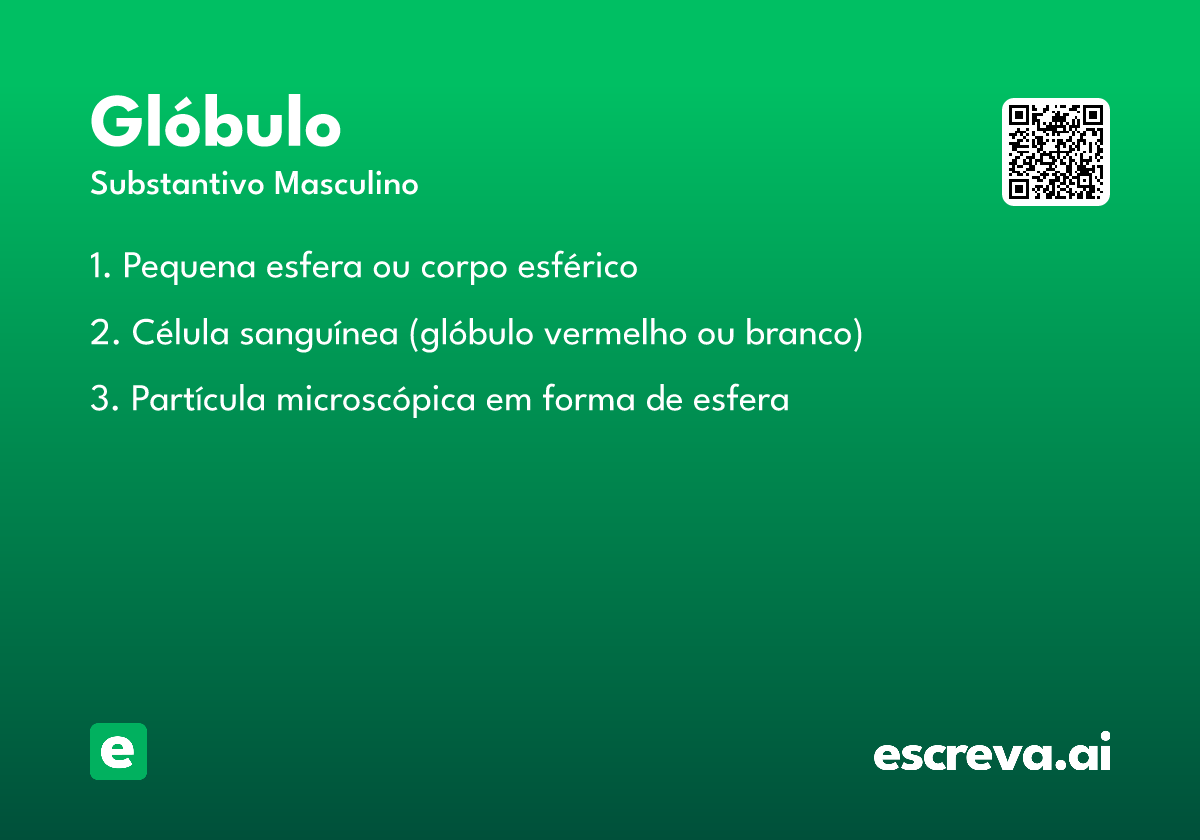 Glóbulo

Substantivo Masculino

1. Pequena esfera ou corpo esférico

2. Célula sanguínea (glóbulo vermelho ou branco)

3. Partícula microscópica em forma de esfera

e

escreva.ai